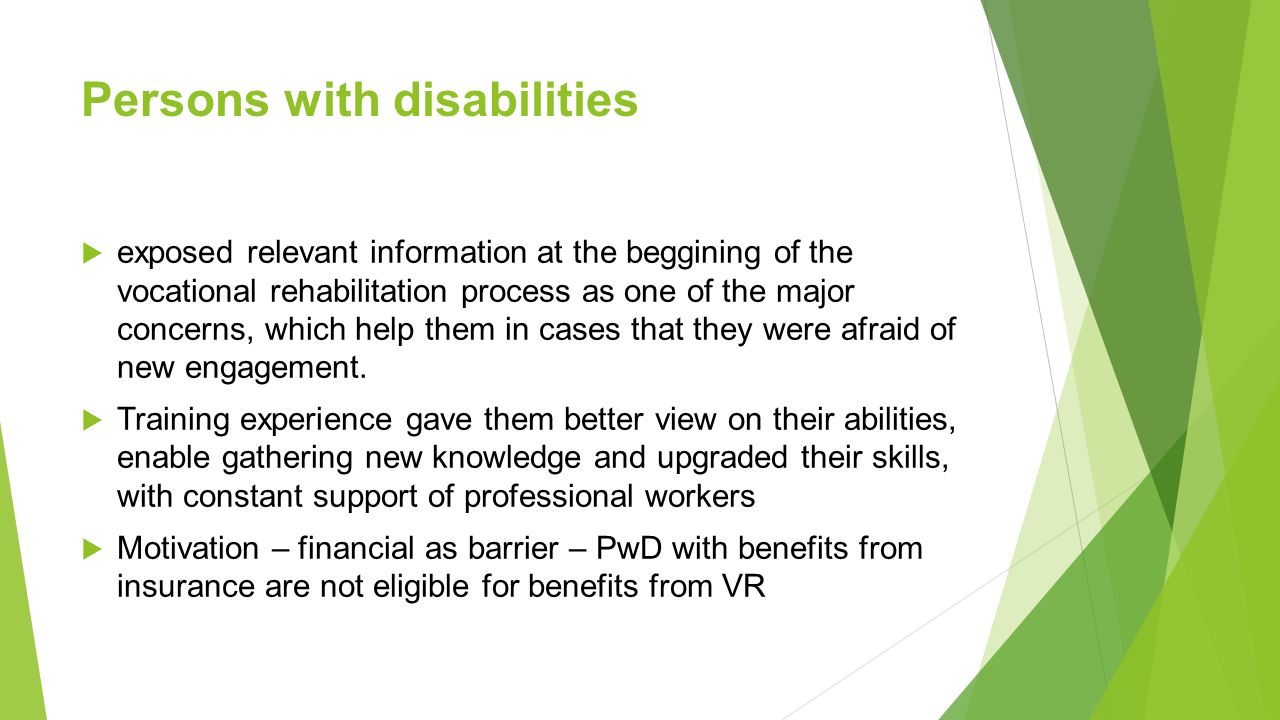 Persons with disabilities

exposed relevant information at the beggining of the vocational rehabilitation process as one of the major concerns, which help them in cases that they were afraid of new engagement.

Training experience gave them better view on their abilities, enable gathering new knowledge and upgraded their skills, with constant support of professional workers

Motivation – financial as barrier – PwD with benefits from insurance are not eligible for benefits from VR